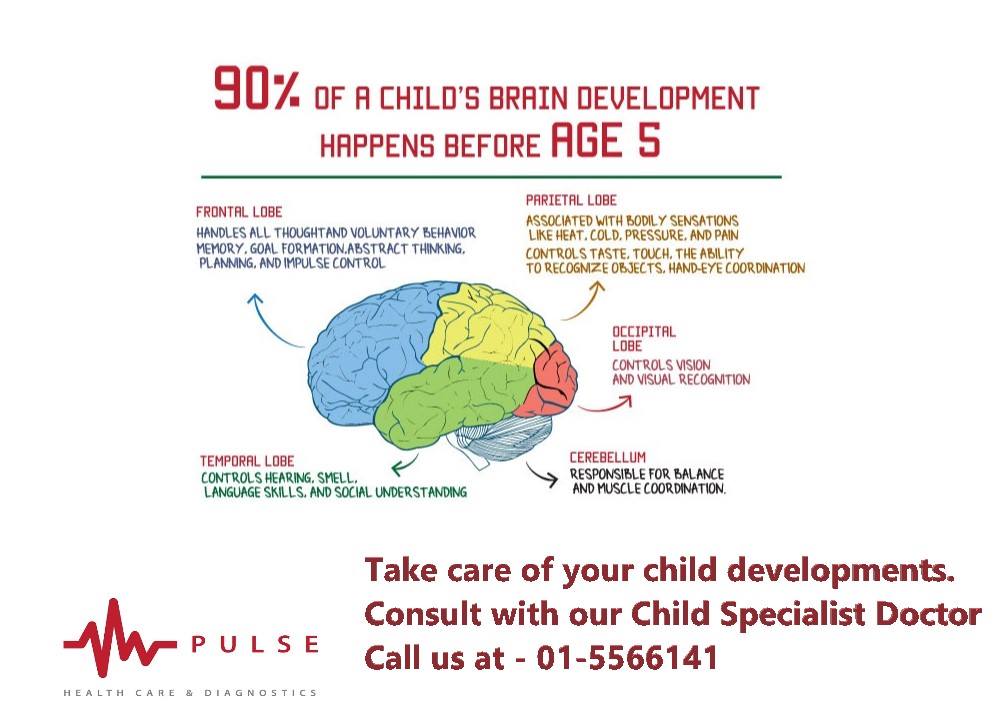 90% OF A CHILD'S BRAIN DEVELOPMENT HAPPENS BEFORE AGE 5

FRONTAL LOBE
HANDLES ALL THOUGHTAND VOLUNTARY BEHAVIOR MEMORY, GOAL FORMATION,ABSTRACT THINKING, PLANNING, AND IMPULSE CONTROL

PARIETAL LOBE
ASSOCIATED WITH BODILY SENSATIONS LIKE HEAT, COLD, PRESSURE, AND PAIN
CONTROLS TASTE, TOUCH, THE ABILITY TO RECOGNIZE OBJECTS, HAND-EYE COORDINATION

OCCIPITAL LOBE
CONTROLS VISION AND VISUAL RECOGNITION

TEMPORAL LOBE
CONTROLS HEARING, SMELL, LANGUAGE SKILLS, AND SOCIAL UNDERSTANDING

CEREBELLUM
RESPONSIBLE FOR BALANCE AND MUSCLE COORDINATION.

Take care of your child developments.
Consult with our Child Specialist Doctor
Call us at - 01-5566141

PULSE
HEALTH CARE & DIAGNOSTICS